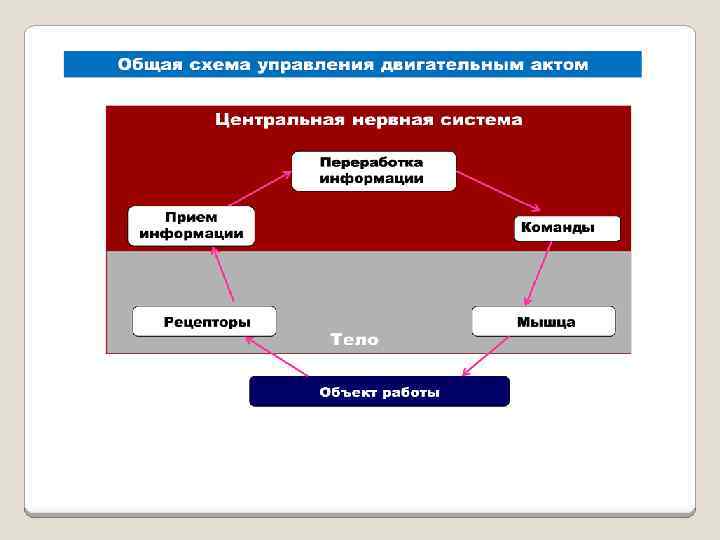 Общая схема управления двигательным актом

Центральная нервная система

Переработка информации

Прием информации

Команды

Рецепторы

Мышца

Тело

Объект работы